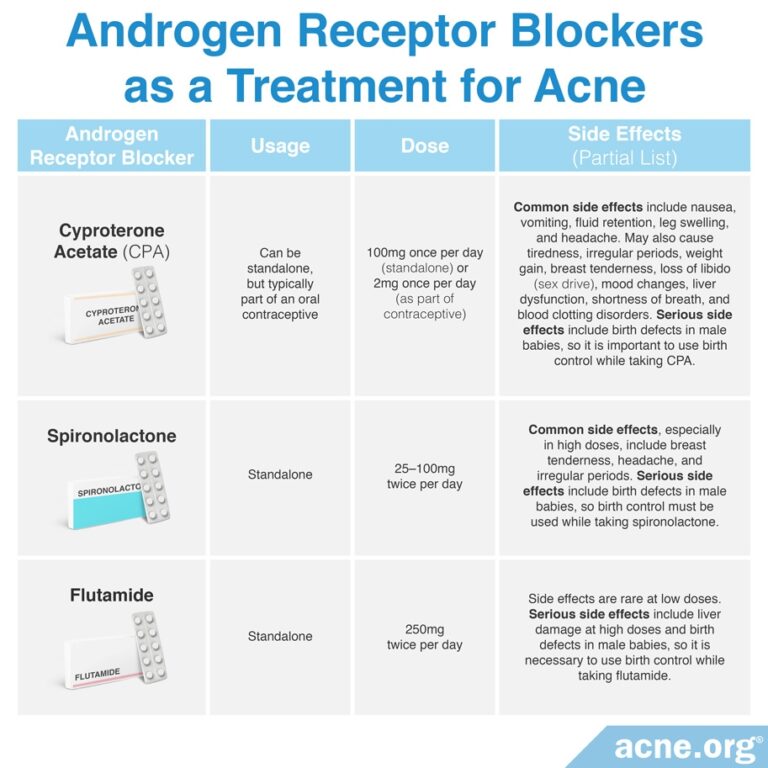 Androgen Receptor Blockers as a Treatment for Acne

| Androgen Receptor Blocker | Usage | Dose | Side Effects (Partial List) |
|---|---|---|---|
| Cyproterone Acetate (CPA) CYPROTERON ACETATE | Can be standalone, but typically part of an oral contraceptive | 100mg once per day (standalone) or 2mg once per day (as part of contraceptive) | Common side effects include nausea, vomiting, fluid retention, leg swelling, and headache. May also cause tiredness, irregular periods, weight gain, breast tenderness, loss of libido (sex drive), mood changes, liver dysfunction, shortness of breath, and blood clotting disorders. Serious side effects include birth defects in male babies, so it is important to use birth control while taking CPA. |
| Spironolactone SPIRONOLACTO | Standalone | 25–100mg twice per day | Common side effects, especially in high doses, include breast tenderness, headache, and irregular periods. Serious side effects include birth defects in male babies, so birth control must be used while taking spironolactone. |
| Flutamide FLUTAMIDE | Standalone | 250mg twice per day | Side effects are rare at low doses. Serious side effects include liver damage at high doses and birth defects in male babies, so it is necessary to use birth control while taking flutamide. |

acne.org®